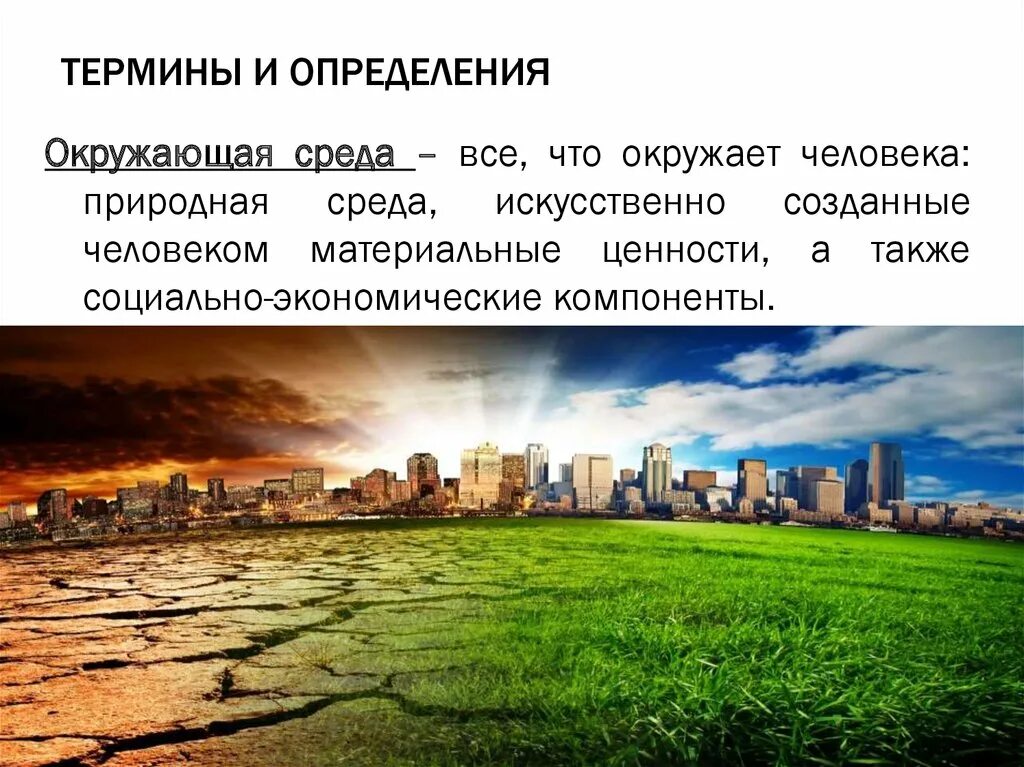 ТЕРМИНЫ И ОПРЕДЕЛЕНИЯ

Окружающая среда – все, что окружает человека: природная среда, искусственно созданные человеком материальные ценности, а также социально-экономические компоненты.